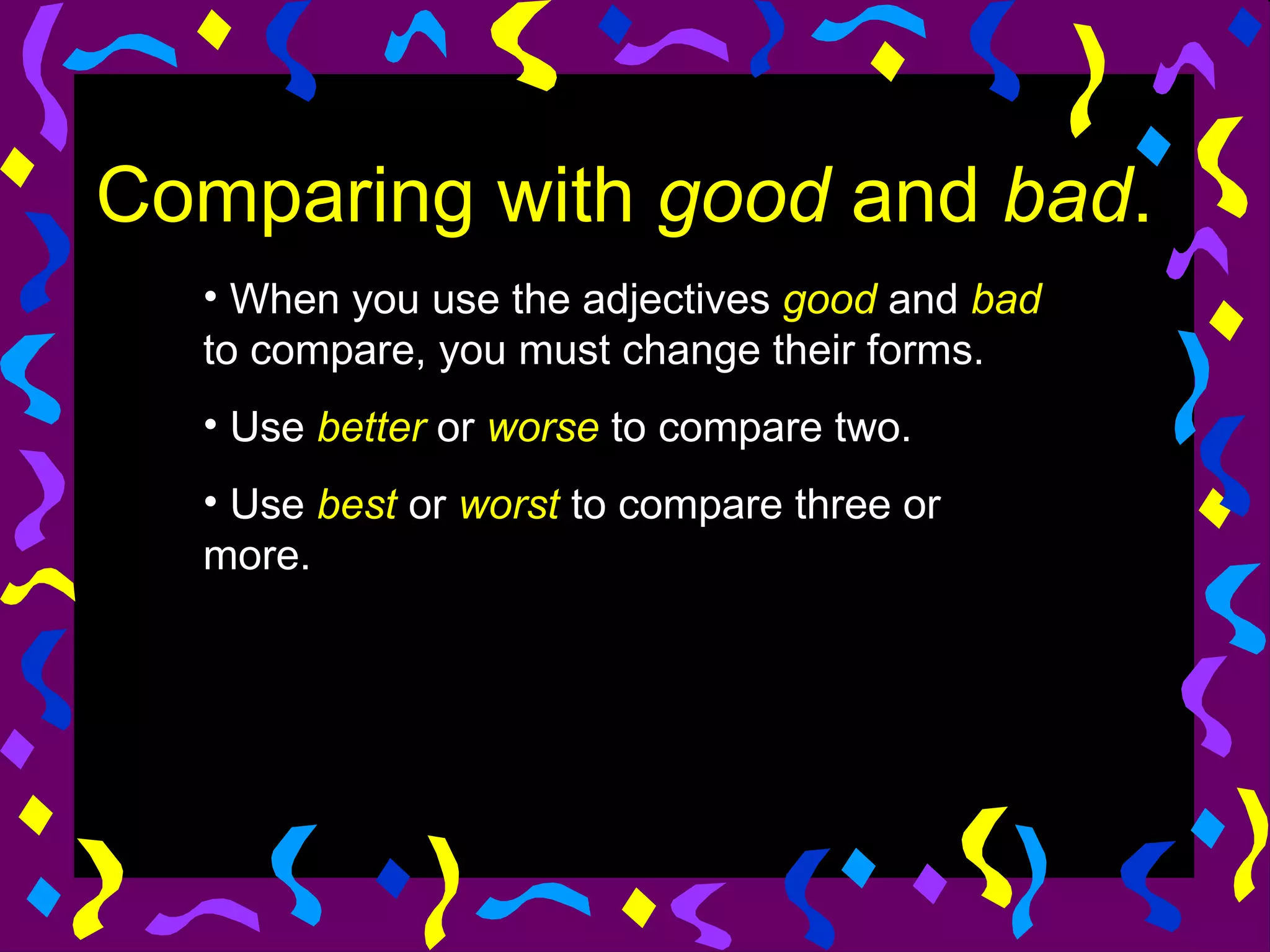 Comparing with good and bad.

• When you use the adjectives good and bad to compare, you must change their forms.

• Use better or worse to compare two.

• Use best or worst to compare three or more.